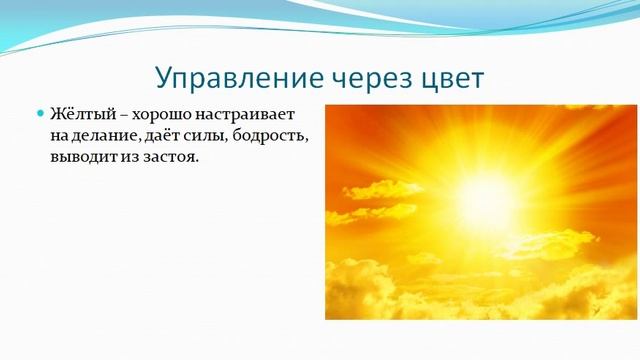 Управление через цвет

Жёлтый – хорошо настраивает на делание, даёт силы, бодрость, выводит из застоя.